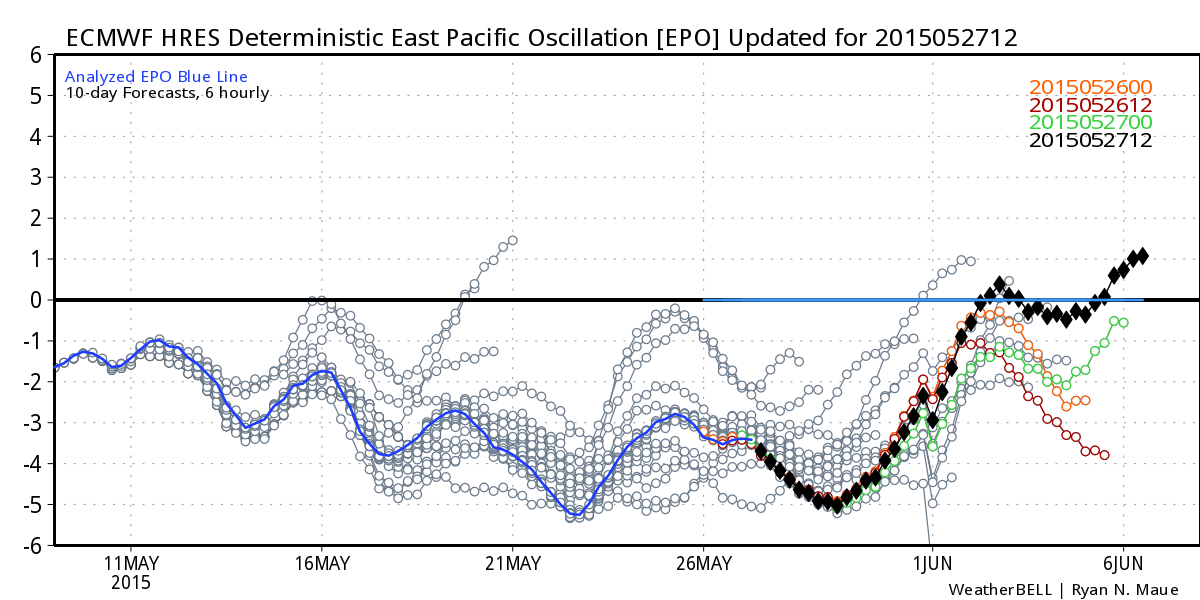 ECMWF HRES Deterministic East Pacific Oscillation [EPO] Updated for 2015052712

Analyzed EPO Blue Line
10-day Forecasts, 6 hourly

2015052600
2015052612
2015052700
2015052712

6
5
4
3
2
1
0
-1
-2
-3
-4
-5
-6

11MAY
2015
16MAY
21MAY
26MAY
1JUN
6JUN

WeatherBELL | Ryan N. Maue